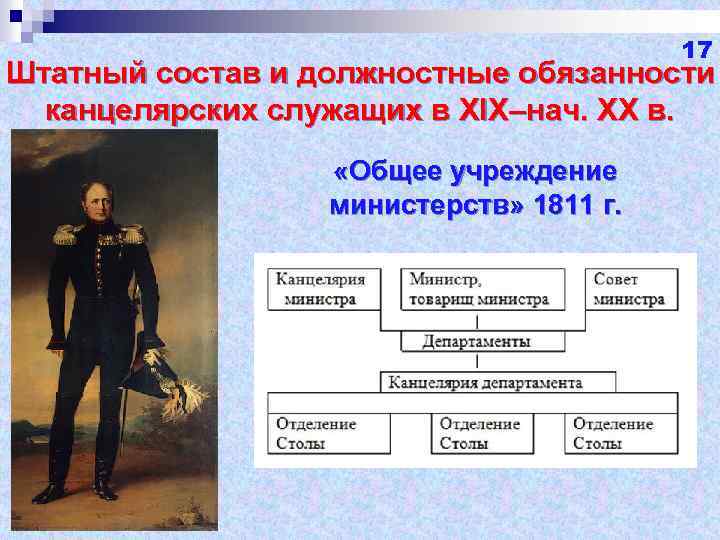 17

Штатный состав и должностные обязанности канцелярских служащих в XIX–нач. XX в.

«Общее учреждение министерств» 1811 г.

Канцелярия министра

Министр, товарищ министра

Совет министра

Департаменты

Канцелярия департамента

Отделение Столы

Отделение Столы

Отделение Столы